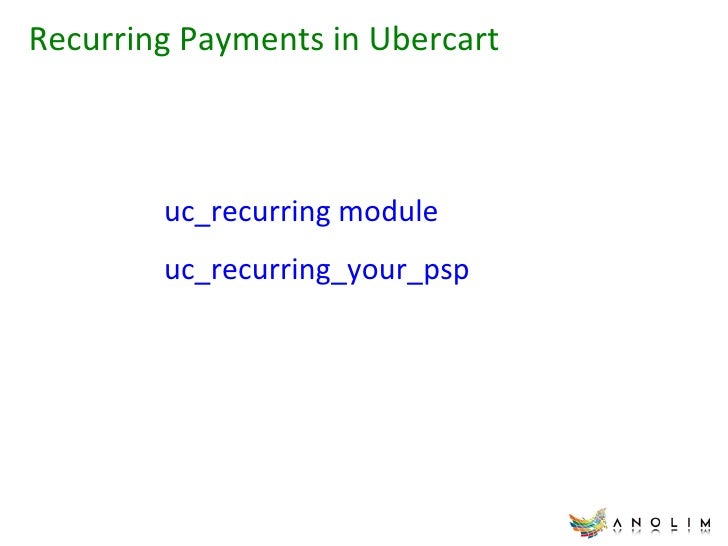 Recurring Payments in Ubercart

uc_recurring module

uc_recurring_your_psp

ANOLIM